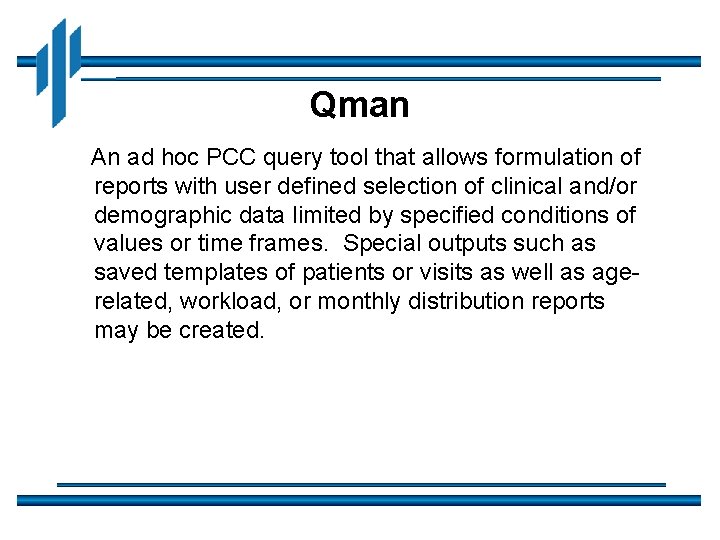 Qman

An ad hoc PCC query tool that allows formulation of reports with user defined selection of clinical and/or demographic data limited by specified conditions of values or time frames. Special outputs such as saved templates of patients or visits as well as age-related, workload, or monthly distribution reports may be created.